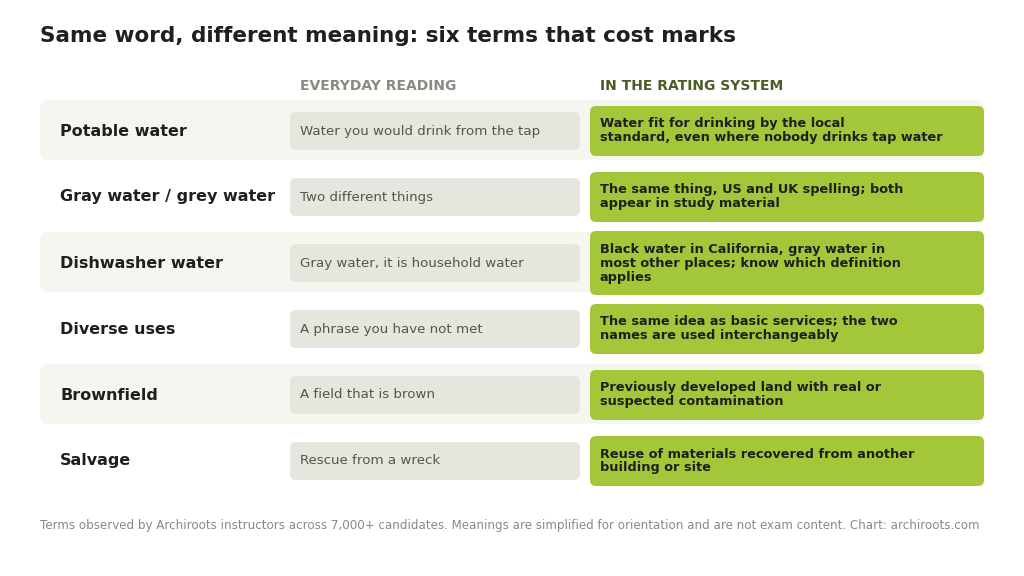 Same word, different meaning: six terms that cost marks

|  | EVERYDAY READING | IN THE RATING SYSTEM |
|---|---|---|
| Potable water | Water you would drink from the tap | Water fit for drinking by the local standard, even where nobody drinks tap water |
| Gray water / grey water | Two different things | The same thing, US and UK spelling; both appear in study material |
| Dishwasher water | Gray water, it is household water | Black water in California, gray water in most other places; know which definition applies |
| Diverse uses | A phrase you have not met | The same idea as basic services; the two names are used interchangeably |
| Brownfield | A field that is brown | Previously developed land with real or suspected contamination |
| Salvage | Rescue from a wreck | Reuse of materials recovered from another building or site |

Terms observed by Archiroots instructors across 7,000+ candidates. Meanings are simplified for orientation and are not exam content. Chart: archiroots.com